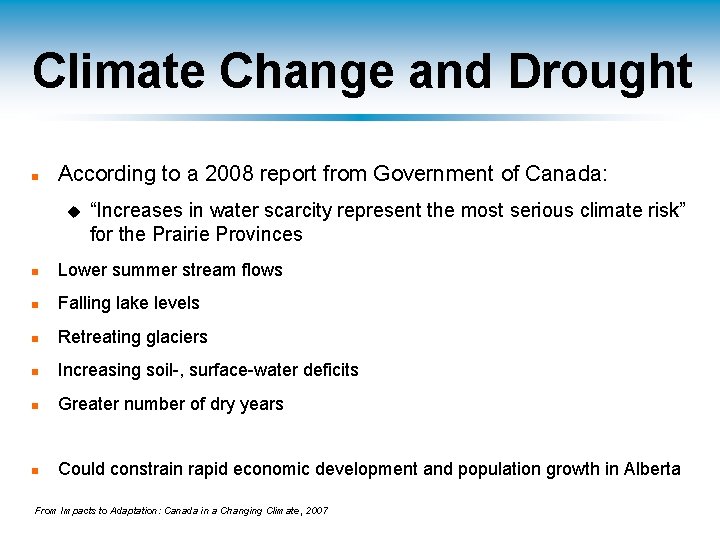 Climate Change and Drought

According to a 2008 report from Government of Canada:

“Increases in water scarcity represent the most serious climate risk” for the Prairie Provinces

Lower summer stream flows

Falling lake levels

Retreating glaciers

Increasing soil-, surface-water deficits

Greater number of dry years

Could constrain rapid economic development and population growth in Alberta

From Impacts to Adaptation: Canada in a Changing Climate, 2007